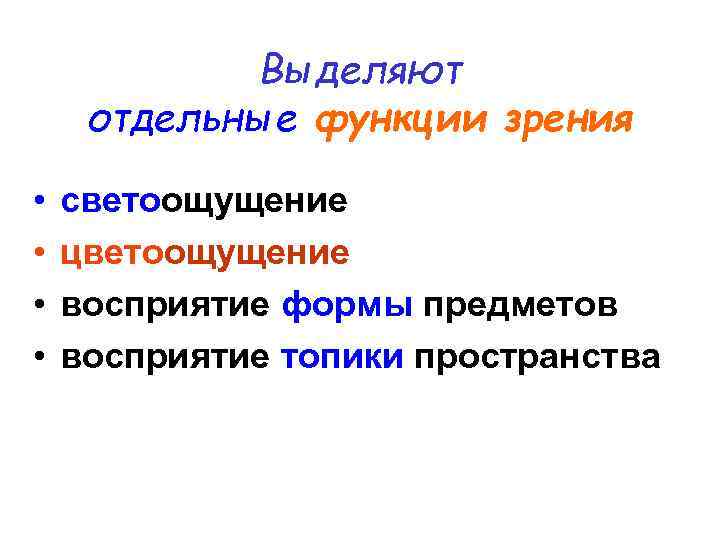 Выделяют
отдельные функции зрения

• светоощущение
• цветоощущение
• восприятие формы предметов
• восприятие топики пространства